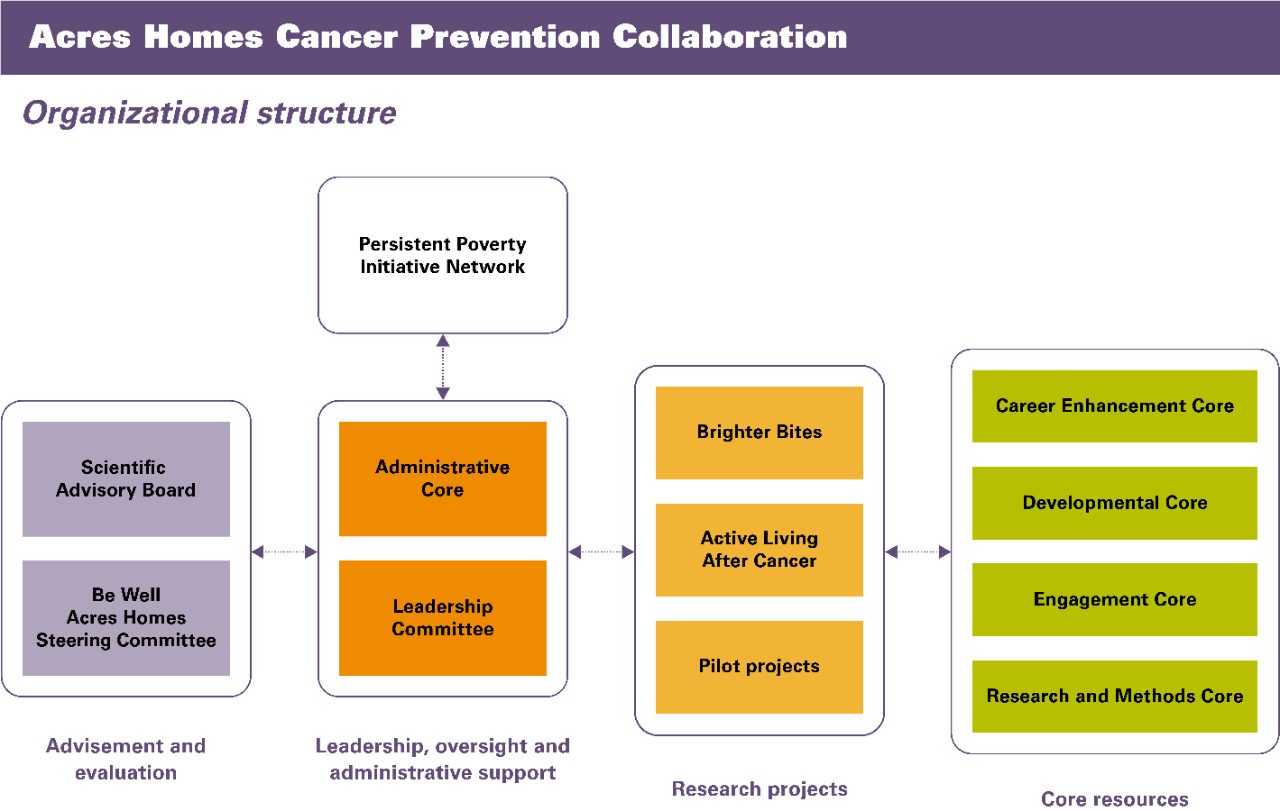 Acres Homes Cancer Prevention Collaboration

Organizational structure

Persistent Poverty Initiative Network

Scientific Advisory Board

Be Well Acres Homes Steering Committee

Advisement and evaluation

Administrative Core

Leadership Committee

Leadership, oversight and administrative support

Brighter Bites

Active Living After Cancer

Pilot projects

Research projects

Career Enhancement Core

Developmental Core

Engagement Core

Research and Methods Core

Core resources